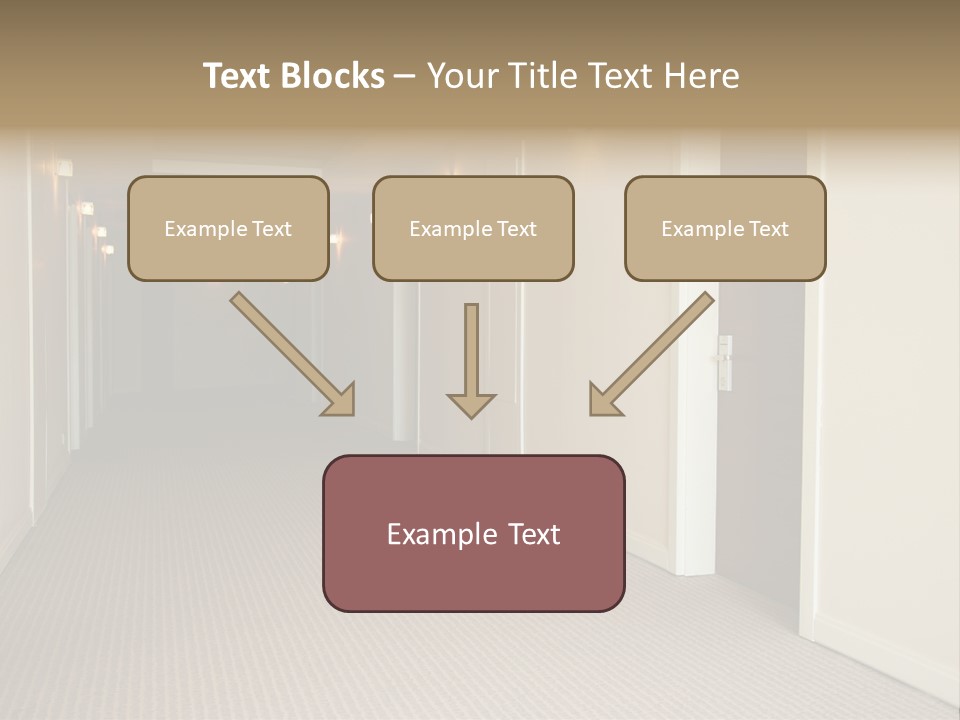 Text Blocks – Your Title Text Here

Example Text

Example Text

Example Text

Example Text